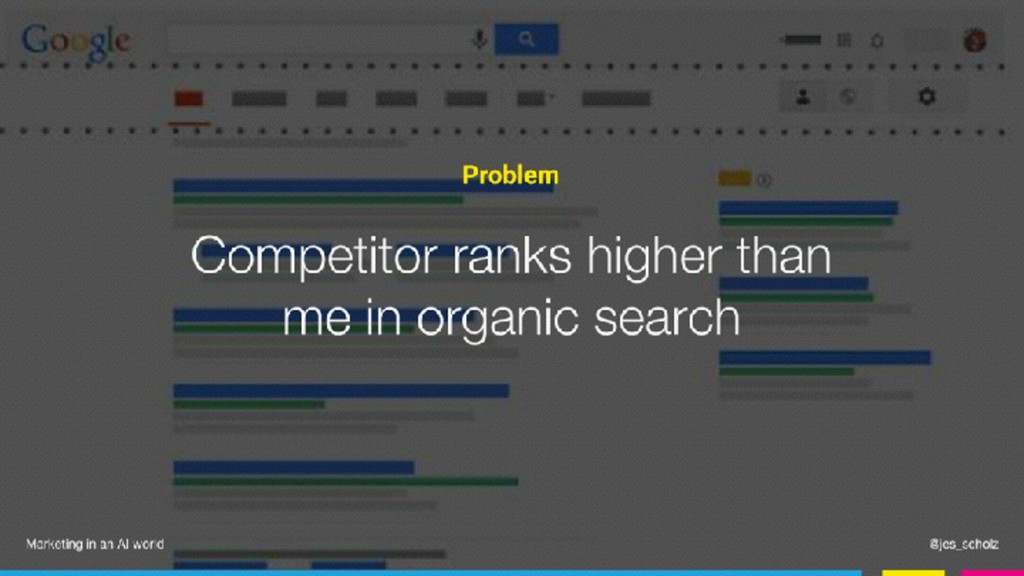 Google

Problem

Competitor ranks higher than me in organic search

Marketing in an AI world

@jes_scholz